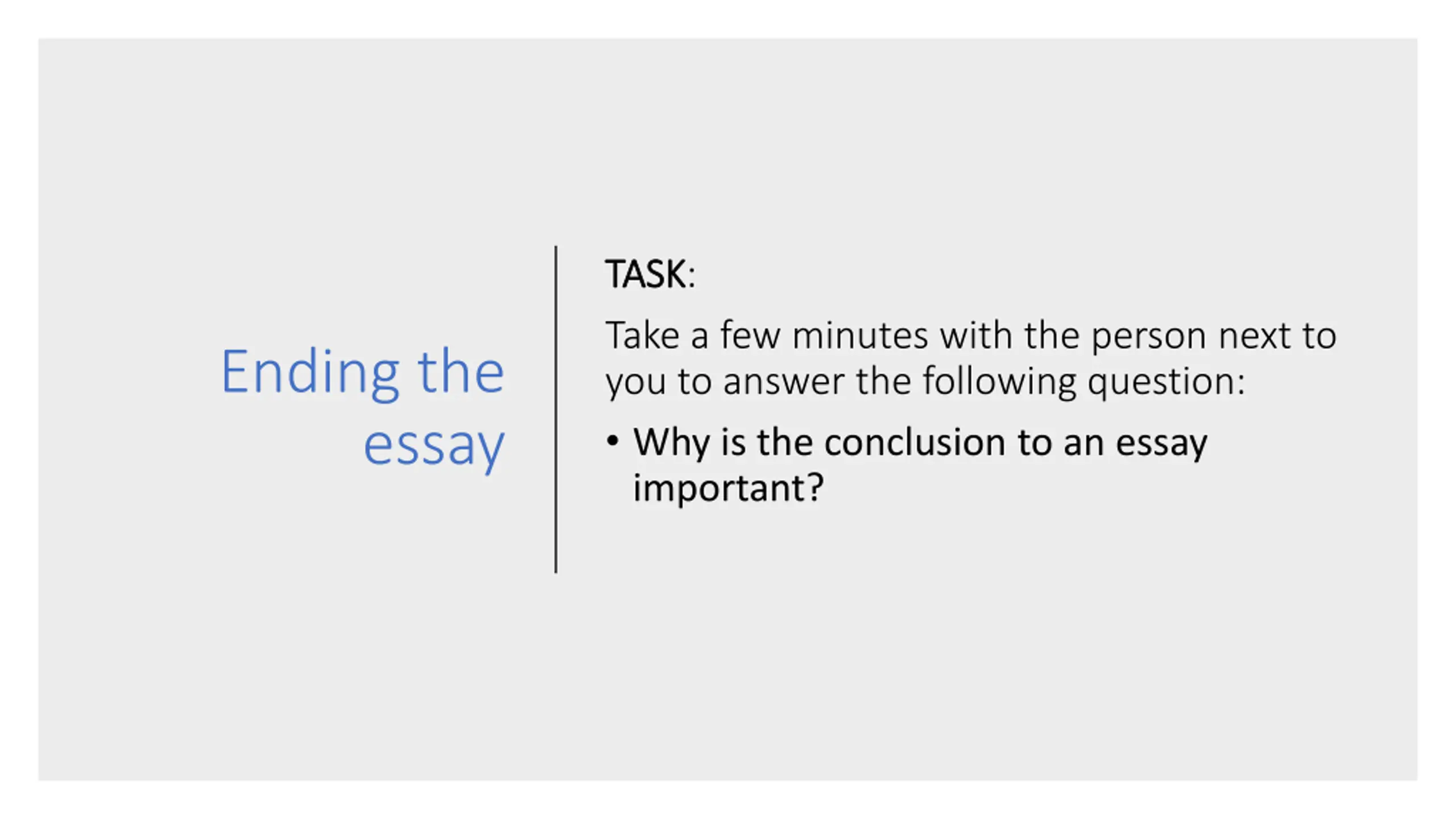 Ending the essay

TASK:

Take a few minutes with the person next to you to answer the following question:

• Why is the conclusion to an essay important?